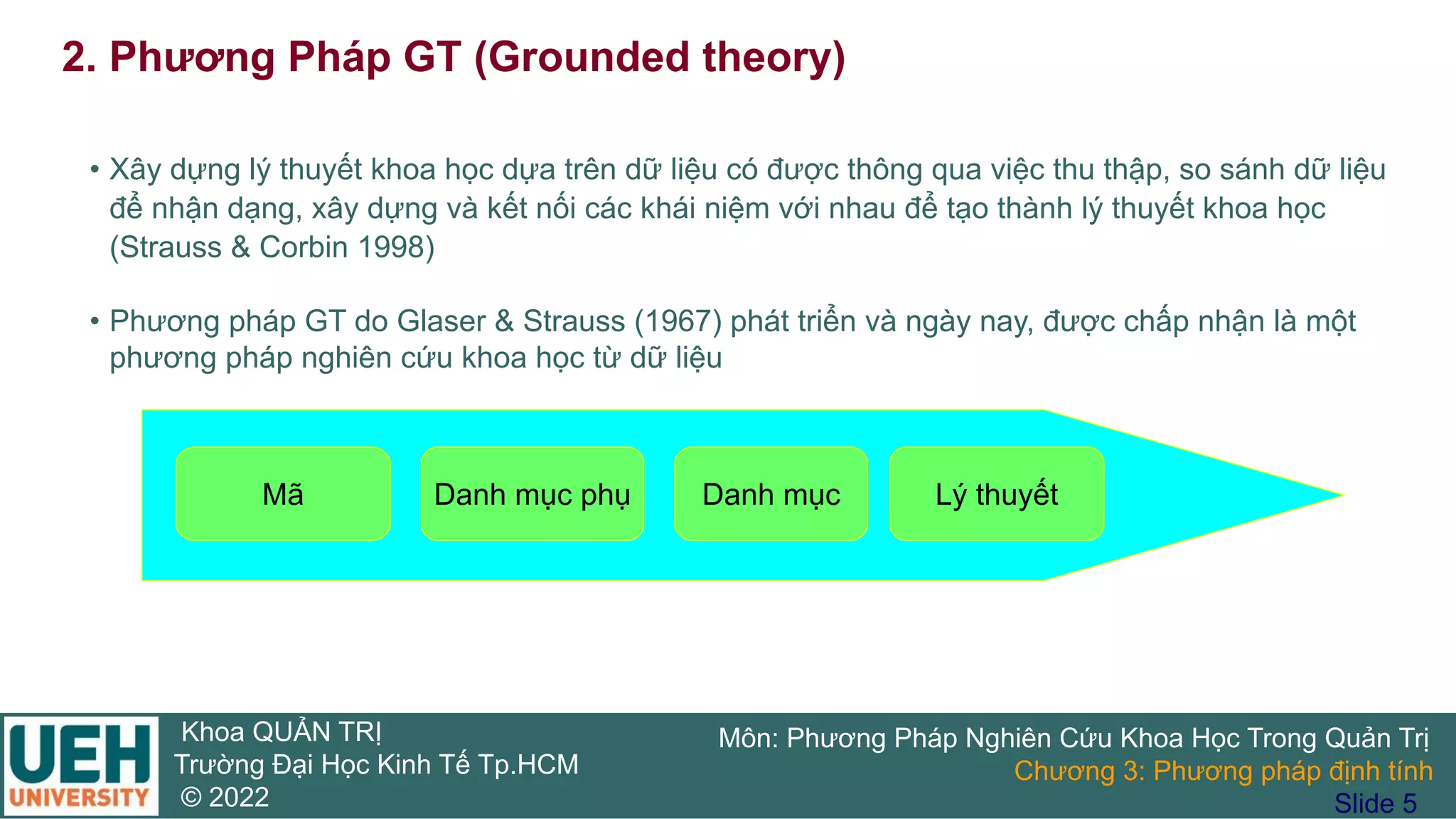 2. Phương Pháp GT (Grounded theory)

• Xây dựng lý thuyết khoa học dựa trên dữ liệu có được thông qua việc thu thập, so sánh dữ liệu để nhận dạng, xây dựng và kết nối các khái niệm với nhau để tạo thành lý thuyết khoa học (Strauss & Corbin 1998)

• Phương pháp GT do Glaser & Strauss (1967) phát triển và ngày nay, được chấp nhận là một phương pháp nghiên cứu khoa học từ dữ liệu

Mã

Danh mục phụ

Danh mục

Lý thuyết

UEH UNIVERSITY

Khoa QUẢN TRỊ
Trường Đại Học Kinh Tế Tp.HCM
© 2022

Môn: Phương Pháp Nghiên Cứu Khoa Học Trong Quản Trị
Chương 3: Phương pháp định tính
Slide 5